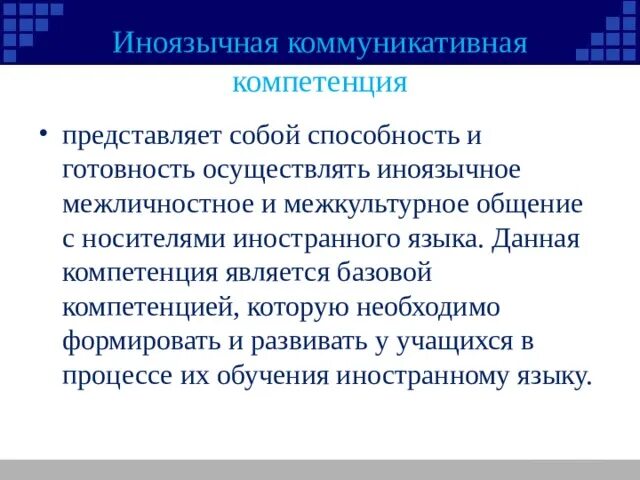 Иноязычная коммуникативная компетенция

• представляет собой способность и готовность осуществлять иноязычное межличностное и межкультурное общение с носителями иностранного языка. Данная компетенция является базовой компетенцией, которую необходимо формировать и развивать у учащихся в процессе их обучения иностранному языку.